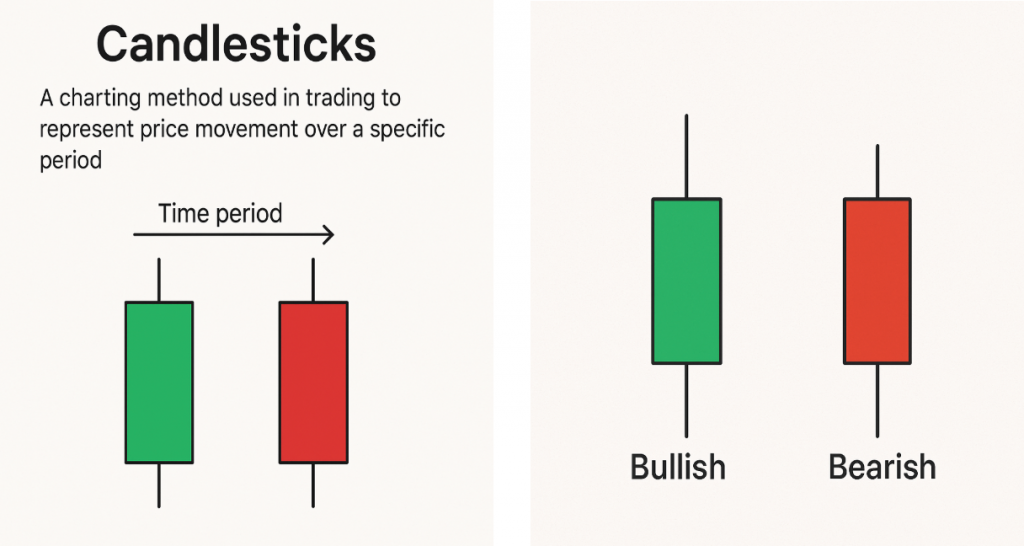 Candlesticks

A charting method used in trading to represent price movement over a specific period

Time period

Bullish

Bearish